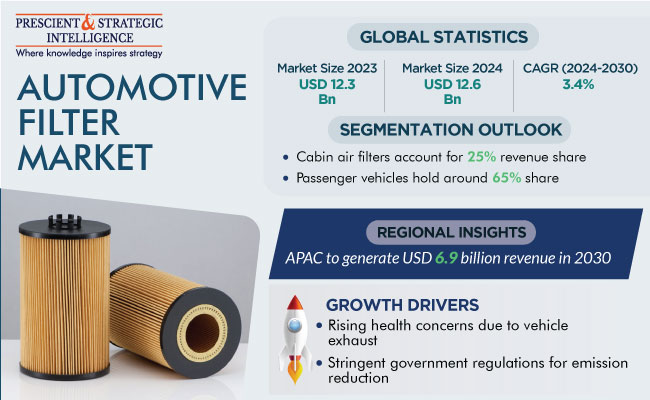 PRESCIENT & STRATEGIC INTELLIGENCE
Where knowledge inspires strategy

AUTOMOTIVE FILTER MARKET

GLOBAL STATISTICS

Market Size 2023
USD 12.3 Bn

Market Size 2024
USD 12.6 Bn

CAGR (2024-2030)
3.4%

SEGMENTATION OUTLOOK

• Cabin air filters account for 25% revenue share
• Passenger vehicles hold around 65% share

REGIONAL INSIGHTS

APAC to generate USD 6.9 billion revenue in 2030

GROWTH DRIVERS

• Rising health concerns due to vehicle exhaust
• Stringent government regulations for emission reduction